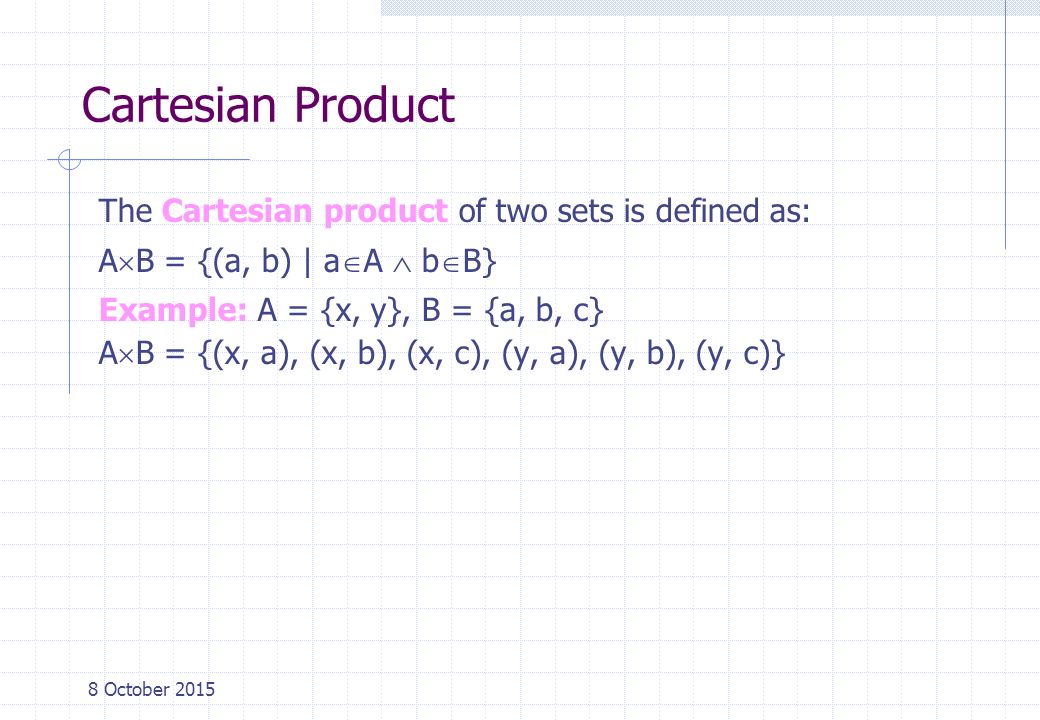 Cartesian Product

The Cartesian product of two sets is defined as:

$A \times B = \{(a, b) \mid a \in A \wedge b \in B\}$

Example: $A = \{x, y\}$, $B = \{a, b, c\}$

$A \times B = \{(x, a), (x, b), (x, c), (y, a), (y, b), (y, c)\}$

8 October 2015